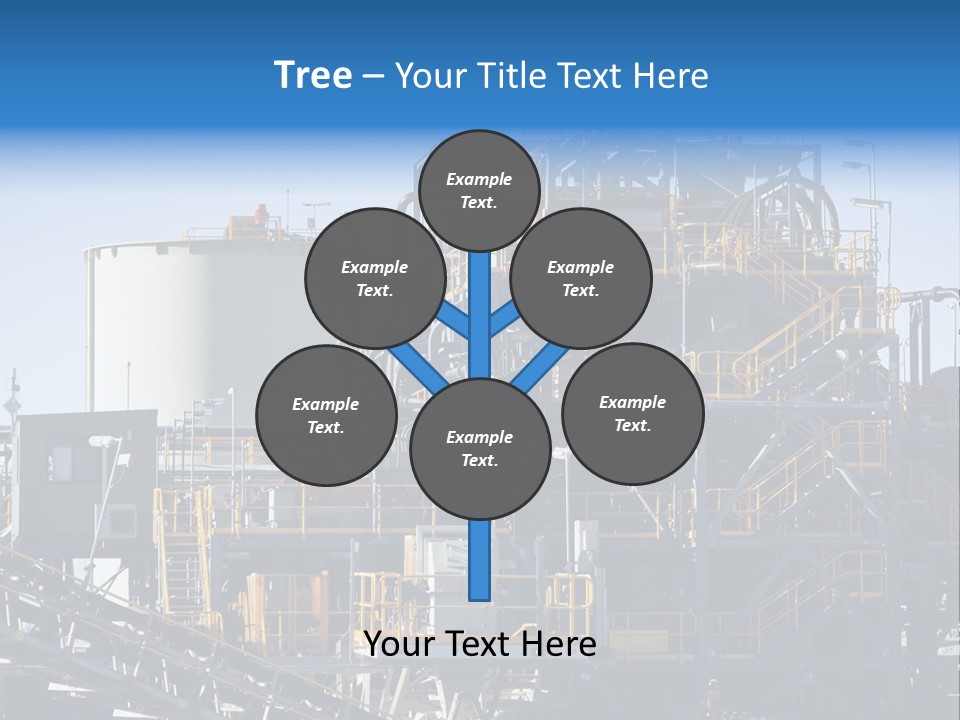 Tree – Your Title Text Here

Example Text.

Example Text.

Example Text.

Example Text.

Example Text.

Example Text.

Your Text Here